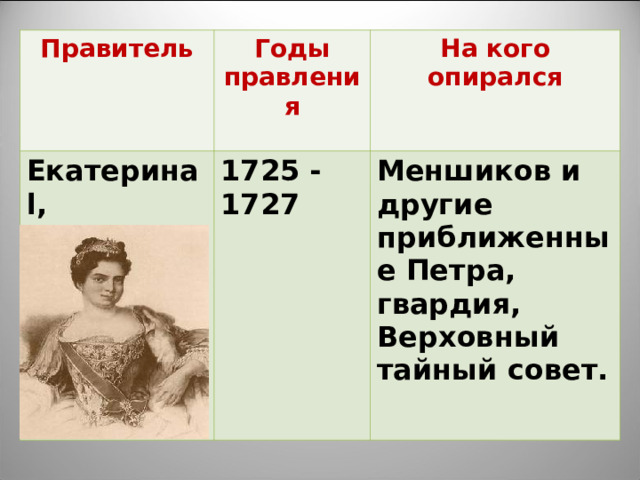 | Правитель | Годы правления | На кого опирался |
|---|---|---|
| Екатерина I, | 1725 - 1727 | Меншиков и другие приближенные Петра, гвардия, Верховный тайный совет. |